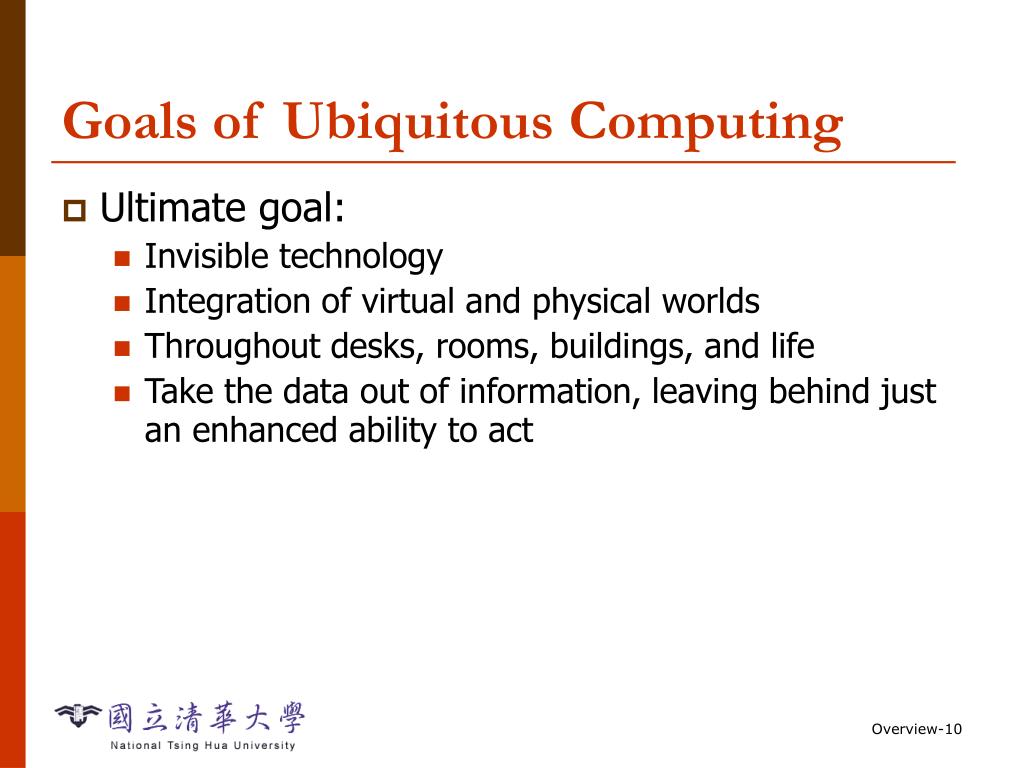 Goals of Ubiquitous Computing

Ultimate goal:

Invisible technology

Integration of virtual and physical worlds

Throughout desks, rooms, buildings, and life

Take the data out of information, leaving behind just an enhanced ability to act

國立清華大學
National Tsing Hua University

Overview-10